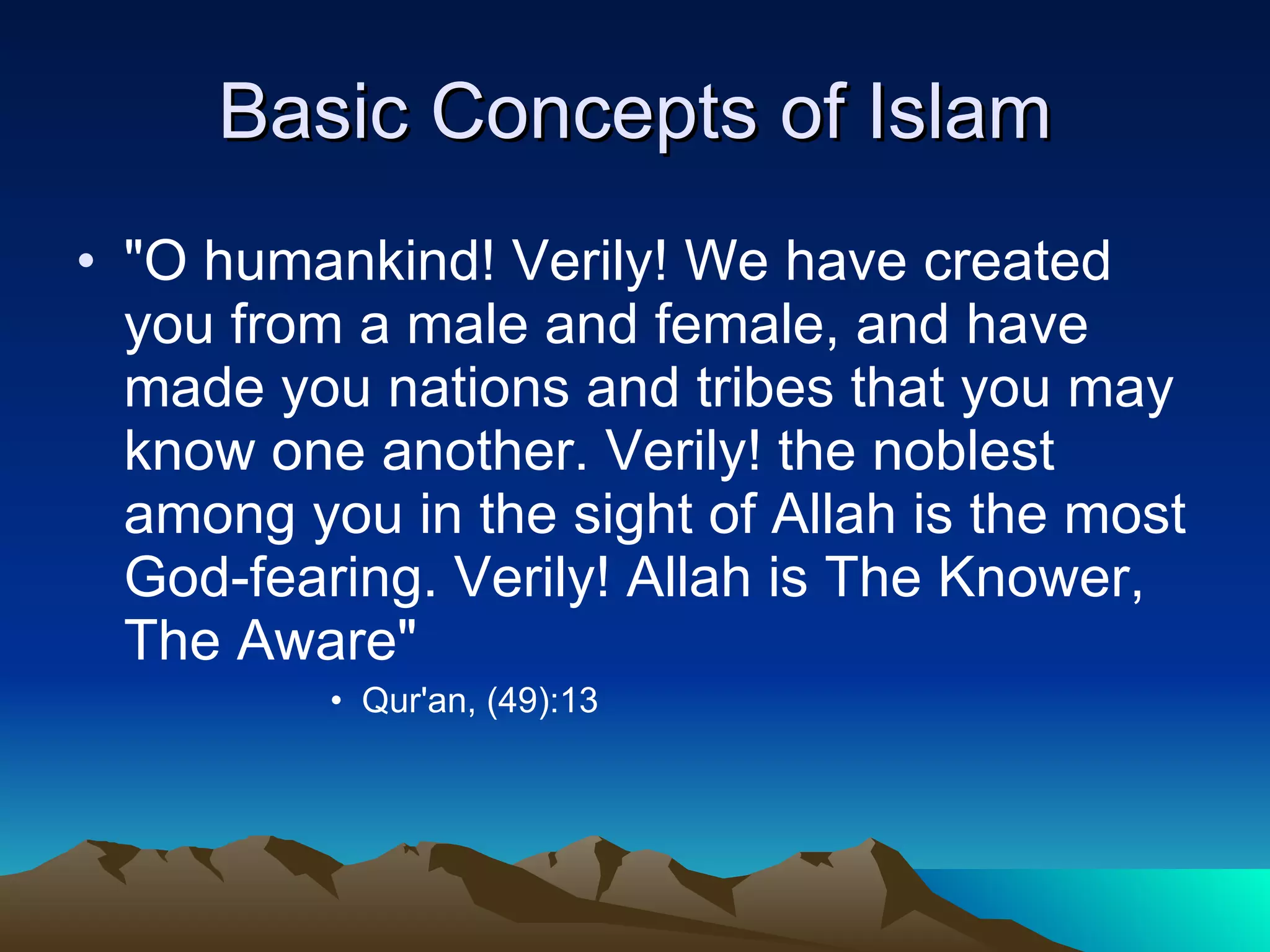 Basic Concepts of Islam

• "O humankind! Verily! We have created you from a male and female, and have made you nations and tribes that you may know one another. Verily! the noblest among you in the sight of Allah is the most God-fearing. Verily! Allah is The Knower, The Aware"

• Qur'an, (49):13